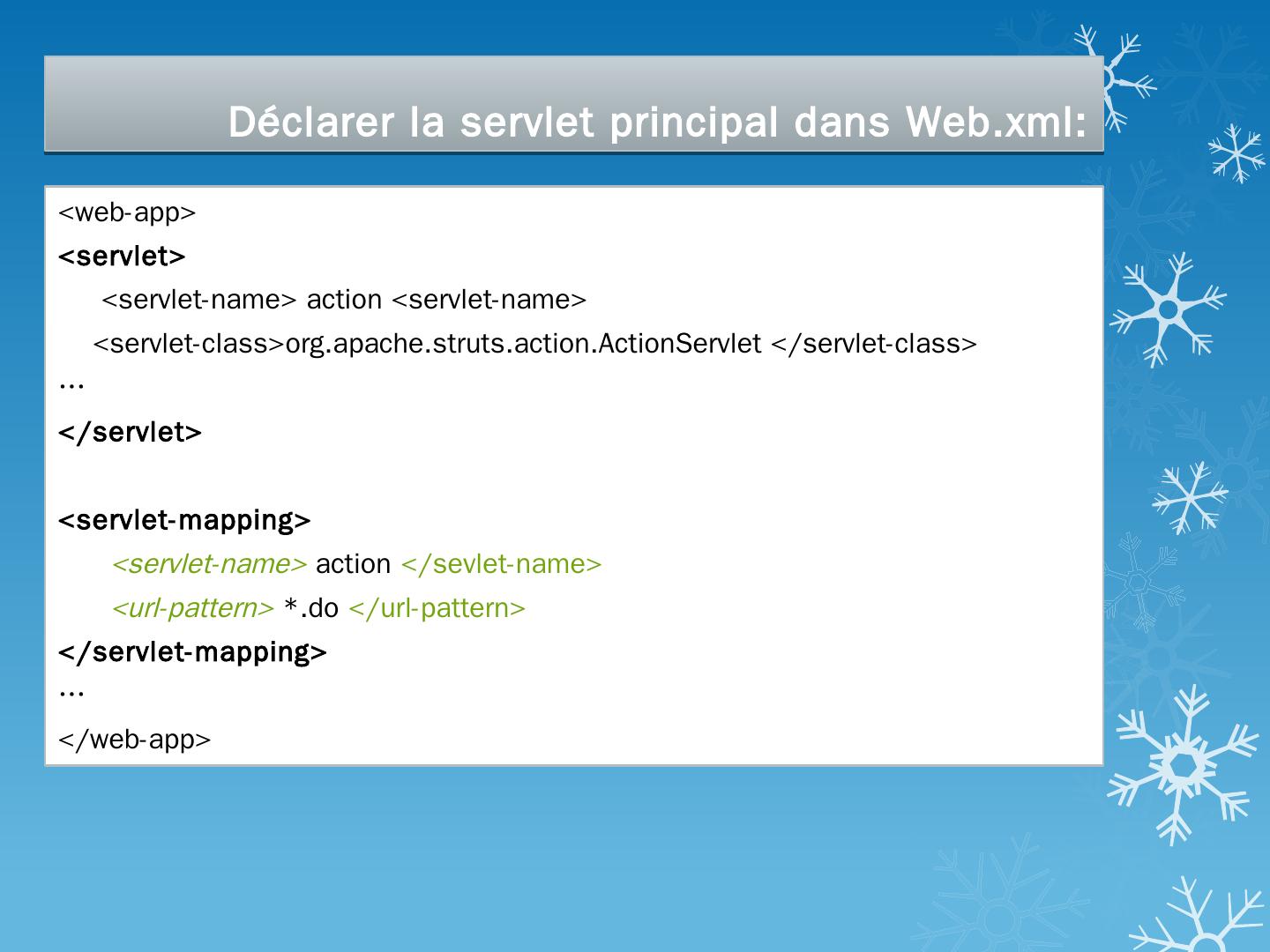 Déclarer la servlet principal dans Web.xml:

<web-app>

<servlet>

<servlet-name> action <servlet-name>

<servlet-class>org.apache.struts.action.ActionServlet </servlet-class>

…

</servlet>

<servlet-mapping>

<servlet-name> action </sevlet-name>

<url-pattern> *.do </url-pattern>

</servlet-mapping>

…

</web-app>